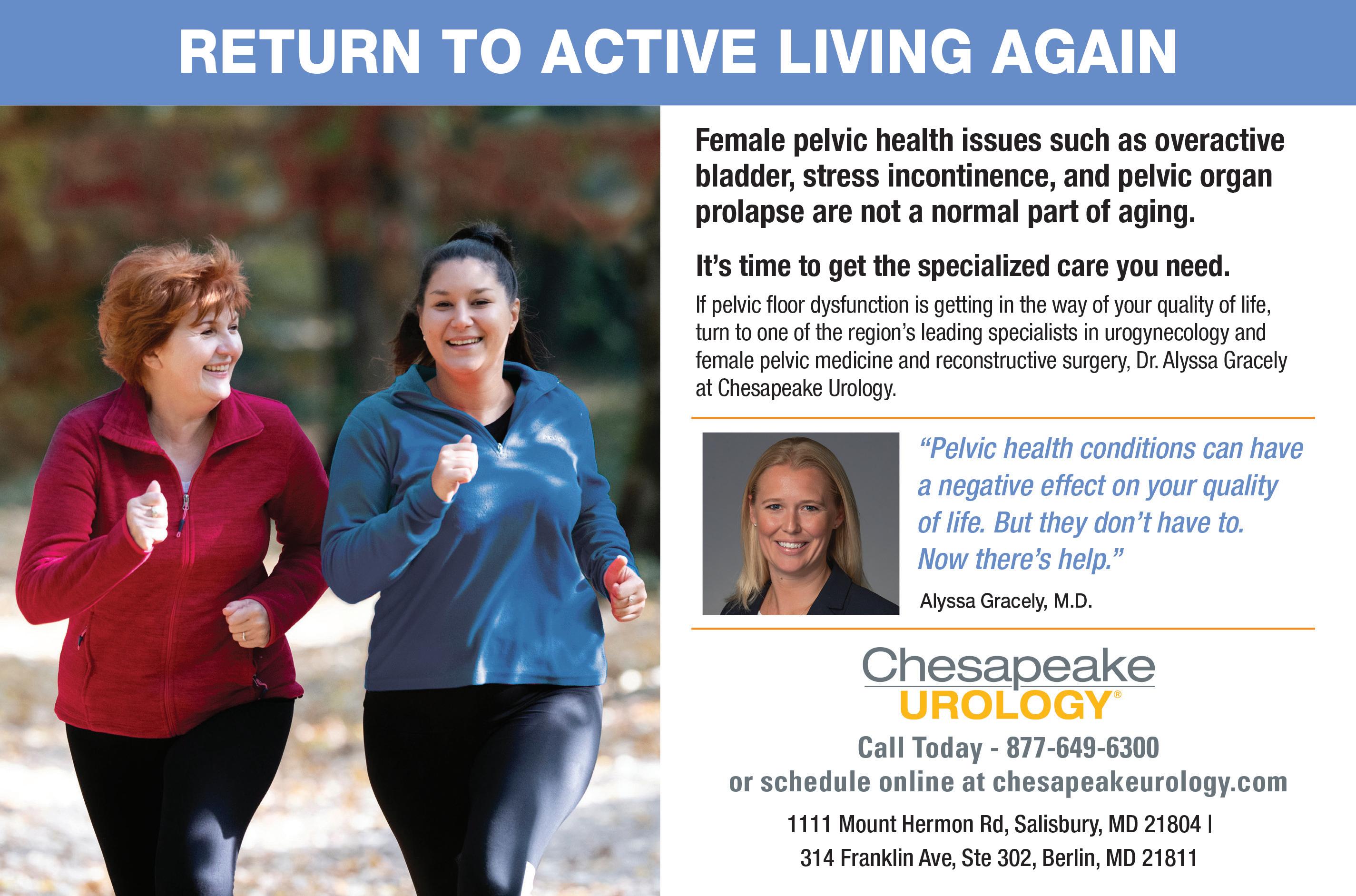 RETURN TO ACTIVE LIVING AGAIN

Female pelvic health issues such as overactive bladder, stress incontinence, and pelvic organ prolapse are not a normal part of aging.

It's time to get the specialized care you need.

If pelvic floor dysfunction is getting in the way of your quality of life, turn to one of the region's leading specialists in urogynecology and female pelvic medicine and reconstructive surgery, Dr. Alyssa Gracely at Chesapeake Urology.

"Pelvic health conditions can have a negative effect on your quality of life. But they don't have to. Now there's help."

Alyssa Gracely, M.D.

Chesapeake UROLOGY®

Call Today - 877-649-6300
or schedule online at chesapeakeurology.com

1111 Mount Hermon Rd, Salisbury, MD 21804 |
314 Franklin Ave, Ste 302, Berlin, MD 21811